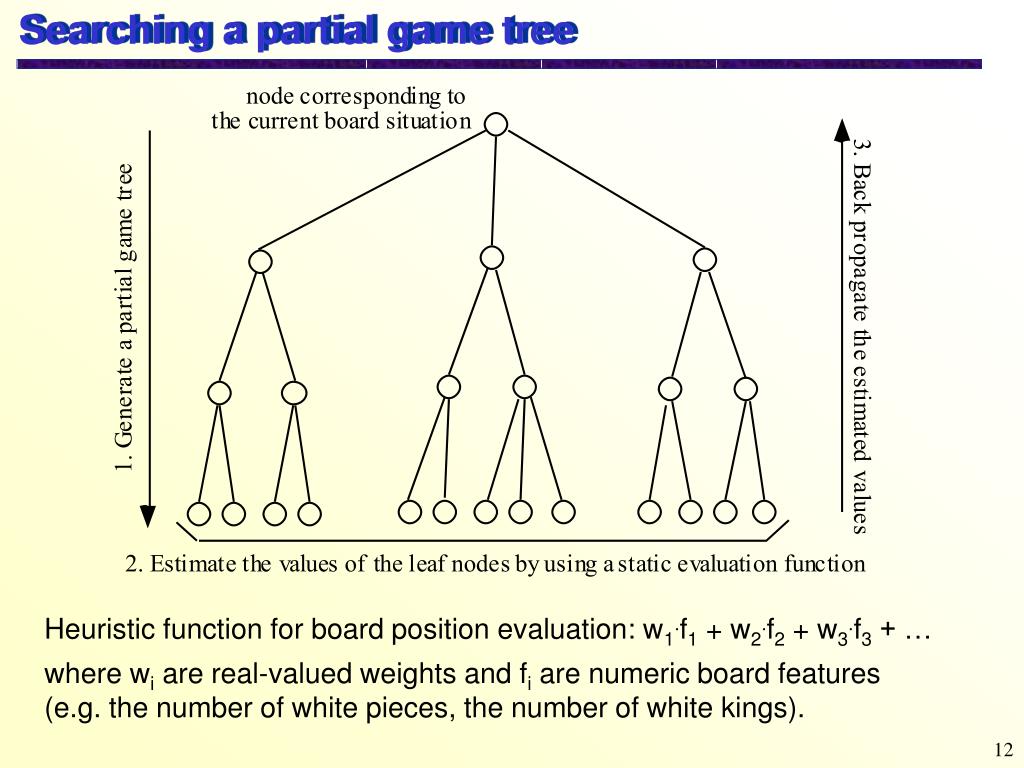 Searching a partial game tree

node corresponding to the current board situation

1. Generate a partial game tree

3. Back propagate the estimated values

2. Estimate the values of the leaf nodes by using a static evaluation function

Heuristic function for board position evaluation: $w_1 \cdot f_1 + w_2 \cdot f_2 + w_3 \cdot f_3 + \ldots$
where $w_i$ are real-valued weights and $f_i$ are numeric board features (e.g. the number of white pieces, the number of white kings).

12